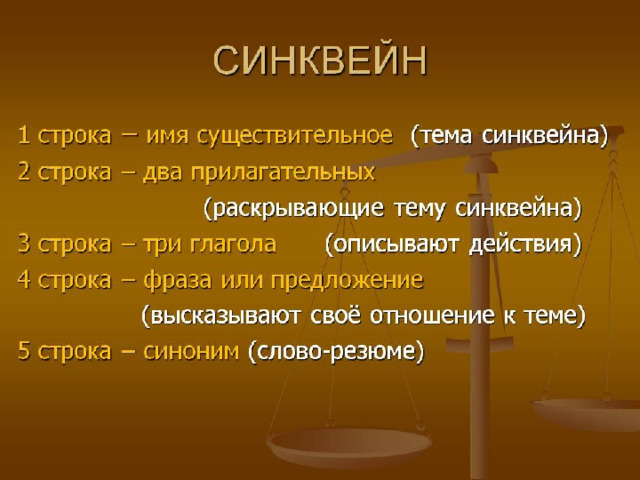 СИНКВЕЙН

1 строка – имя существительное (тема синквейна)
2 строка – два прилагательных (раскрывающие тему синквейна)
3 строка – три глагола (описывают действия)
4 строка – фраза или предложение (высказывают своё отношение к теме)
5 строка – синоним (слово-резюме)